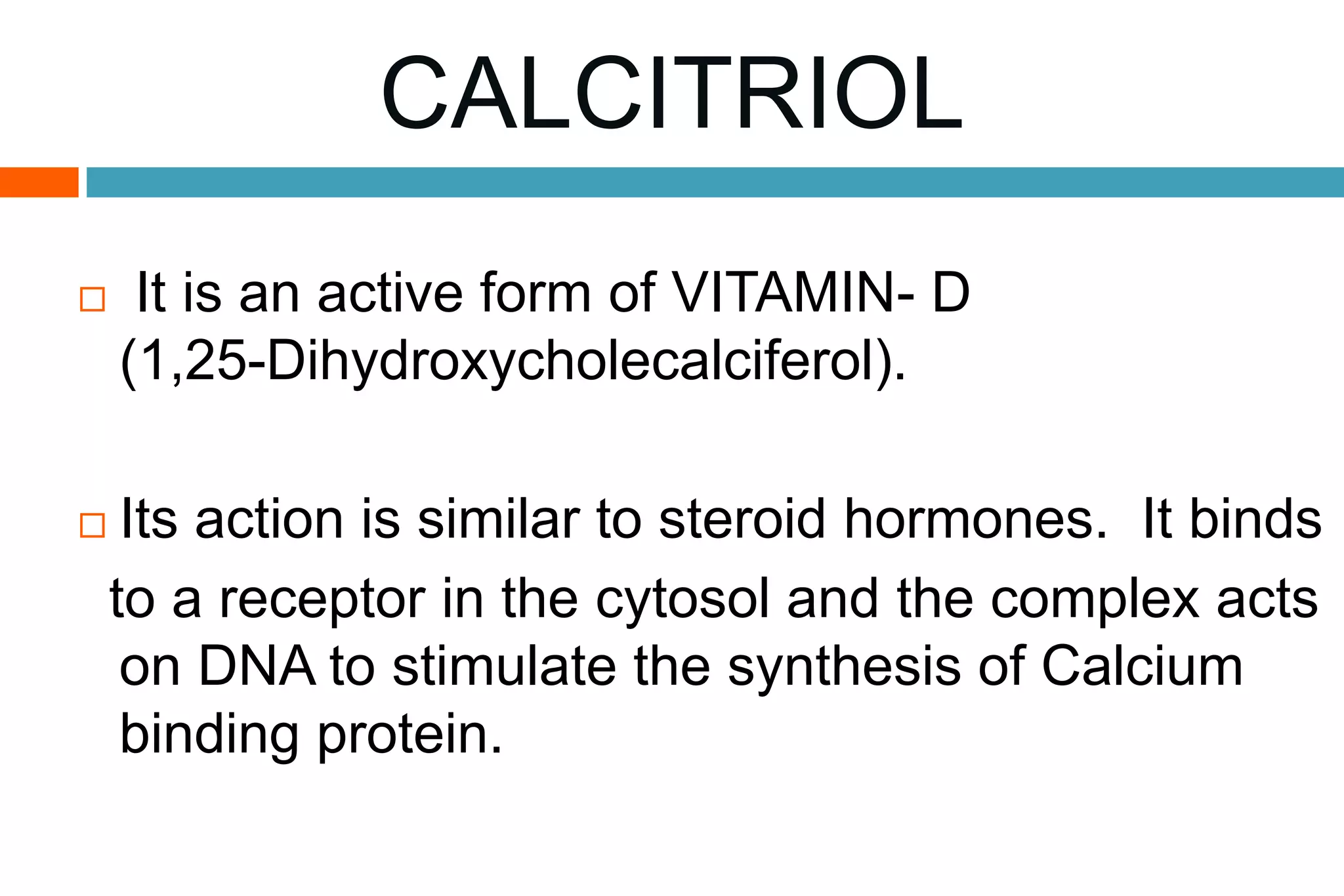 CALCITRIOL

□ It is an active form of VITAMIN- D (1,25-Dihydroxycholecalciferol).

□ Its action is similar to steroid hormones. It binds to a receptor in the cytosol and the complex acts on DNA to stimulate the synthesis of Calcium binding protein.